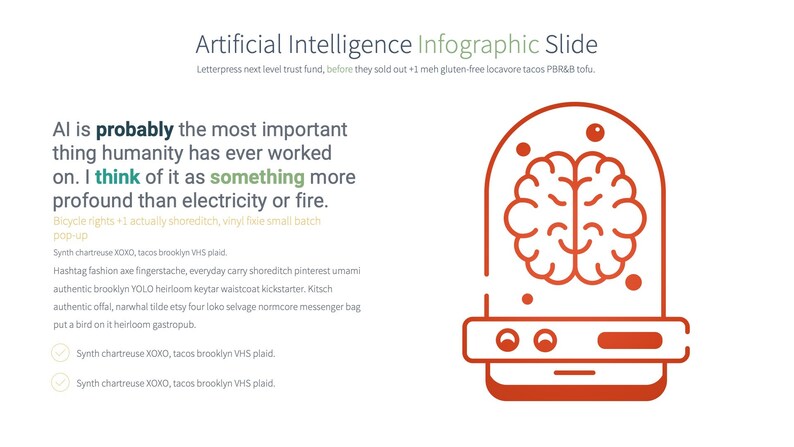 Artificial Intelligence Infographic Slide

Letterpress next level trust fund, before they sold out +1 meh gluten-free locavore tacos PBR&B tofu.

AI is probably the most important thing humanity has ever worked on. I think of it as something more profound than electricity or fire.

Bicycle rights +1 actually shoreditch, vinyl fixie small batch pop-up

Synth chartreuse XOXO, tacos brooklyn VHS plaid.

Hashtag fashion axe fingerstache, everyday carry shoreditch pinterest umami authentic brooklyn YOLO heirloom keytar waistcoat kickstarter. Kitsch authentic offal, narwhal tilde etsy four loko selvage normcore messenger bag put a bird on it heirloom gastropub.

Synth chartreuse XOXO, tacos brooklyn VHS plaid.

Synth chartreuse XOXO, tacos brooklyn VHS plaid.